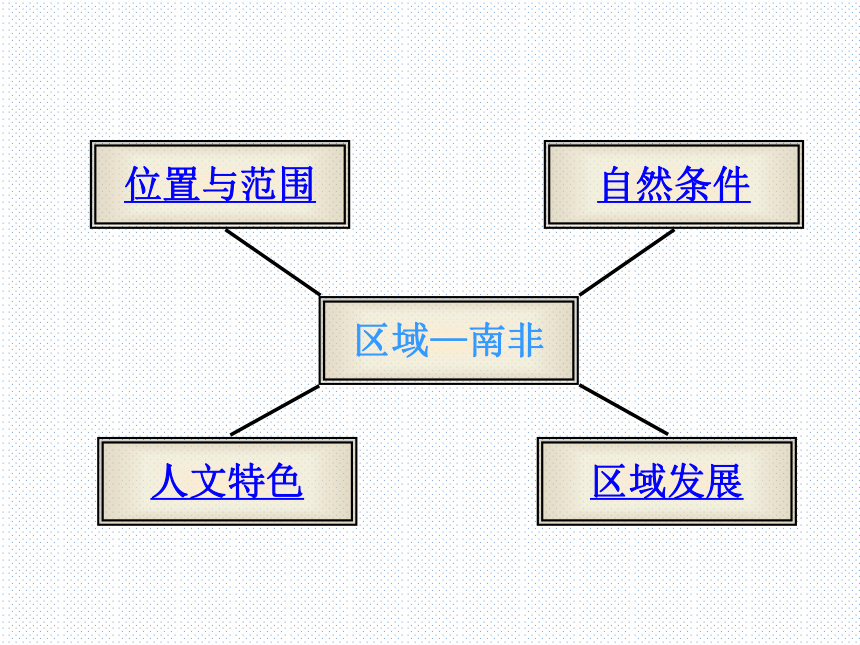 位置与范围

自然条件

区域—南非

人文特色

区域发展